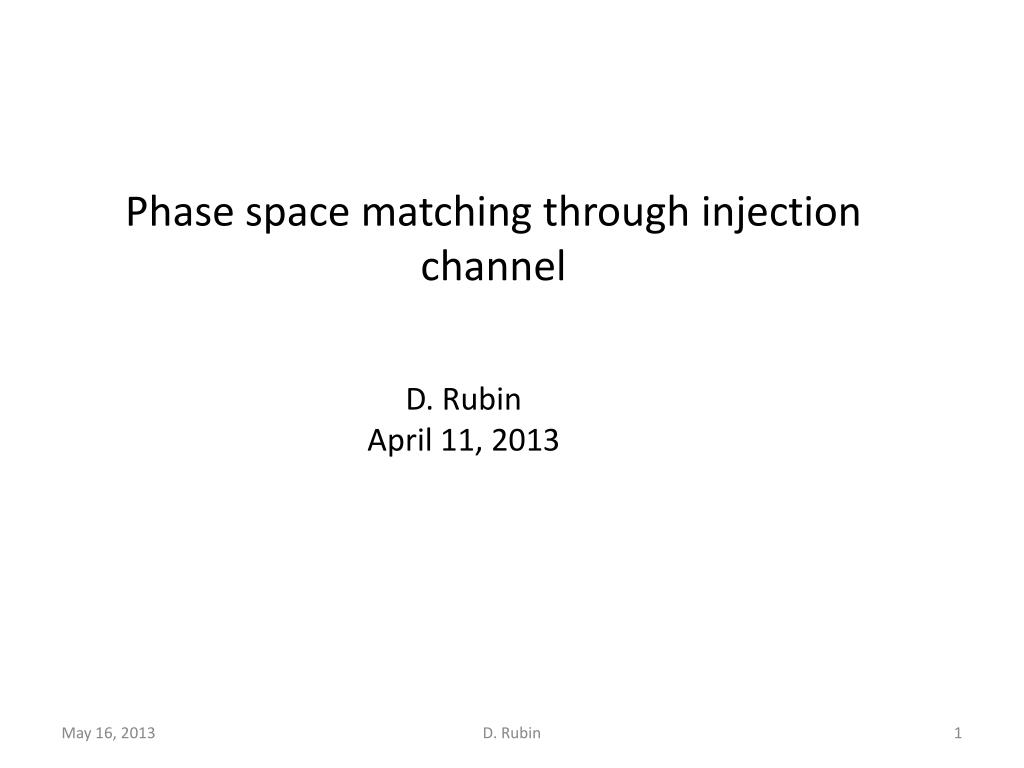 Phase space matching through injection channel

D. Rubin
April 11, 2013

May 16, 2013

D. Rubin

1